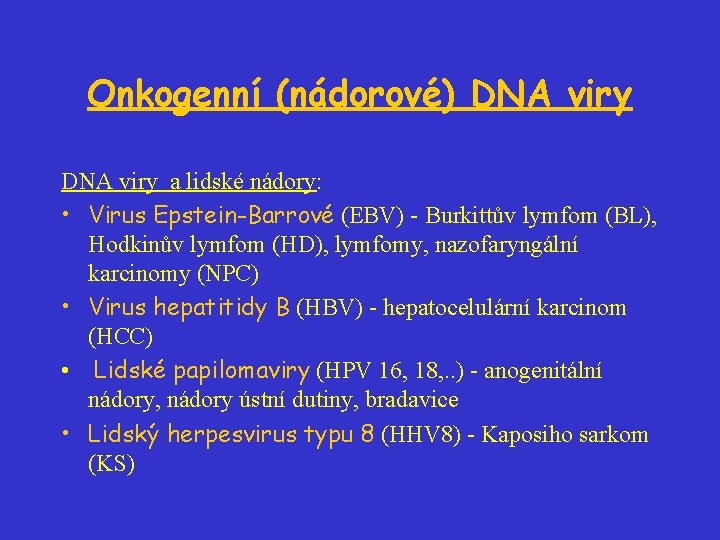 Onkogenní (nádorové) DNA viry

DNA viry a lidské nádory:

• Virus Epstein-Barrové (EBV) - Burkittův lymfom (BL), Hodkinův lymfom (HD), lymfomy, nazofaryngální karcinomy (NPC)
• Virus hepatitidy B (HBV) - hepatocelulární karcinom (HCC)
• Lidské papilomaviry (HPV 16, 18,..) - anogenitální nádory, nádory ústní dutiny, bradavice
• Lidský herpesvirus typu 8 (HHV8) - Kaposiho sarkom (KS)